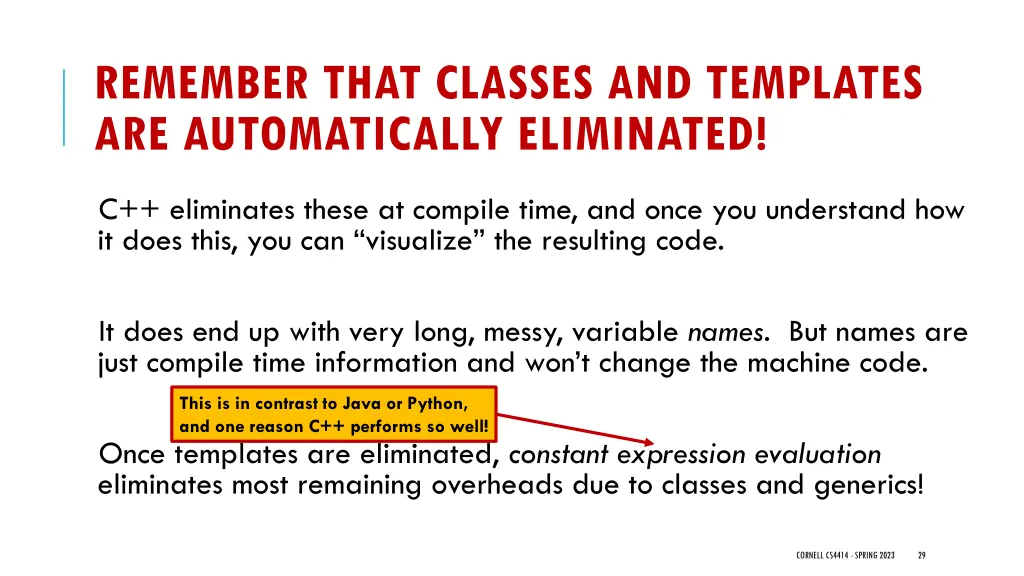 REMEMBER THAT CLASSES AND TEMPLATES ARE AUTOMATICALLY ELIMINATED!

C++ eliminates these at compile time, and once you understand how it does this, you can “visualize” the resulting code.

It does end up with very long, messy, variable names. But names are just compile time information and won’t change the machine code.

This is in contrast to Java or Python, and one reason C++ performs so well!

Once templates are eliminated, constant expression evaluation eliminates most remaining overheads due to classes and generics!

CORNELL CS4414 - SPRING 2023 29